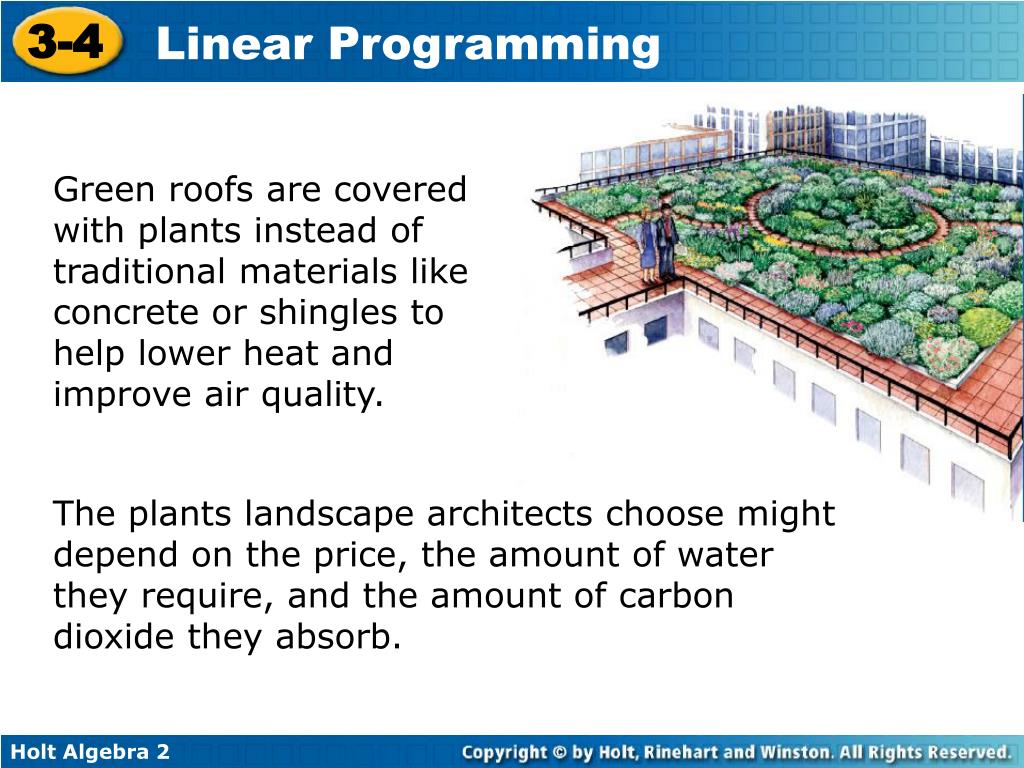 3-4 Linear Programming

Green roofs are covered with plants instead of traditional materials like concrete or shingles to help lower heat and improve air quality.

The plants landscape architects choose might depend on the price, the amount of water they require, and the amount of carbon dioxide they absorb.

Holt Algebra 2

Copyright © by Holt, Rinehart and Winston. All Rights Reserved.